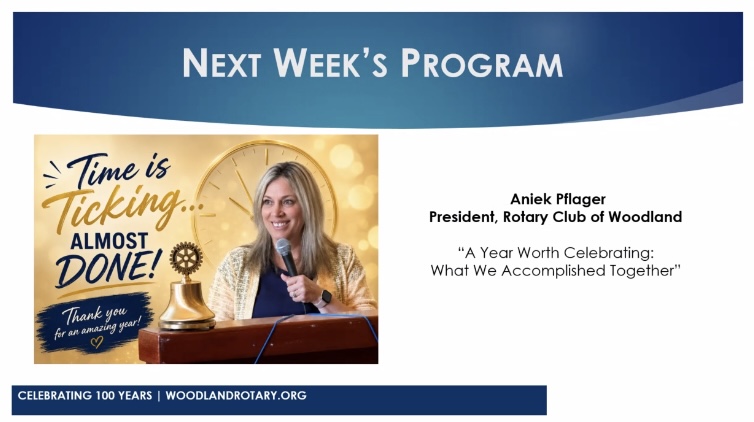 NEXT WEEK'S PROGRAM

Time is Ticking... ALMOST DONE!

Thank you for an amazing year!

Aniek Pflager
President, Rotary Club of Woodland

"A Year Worth Celebrating: What We Accomplished Together"

CELEBRATING 100 YEARS | WOODLANDROTARY.ORG